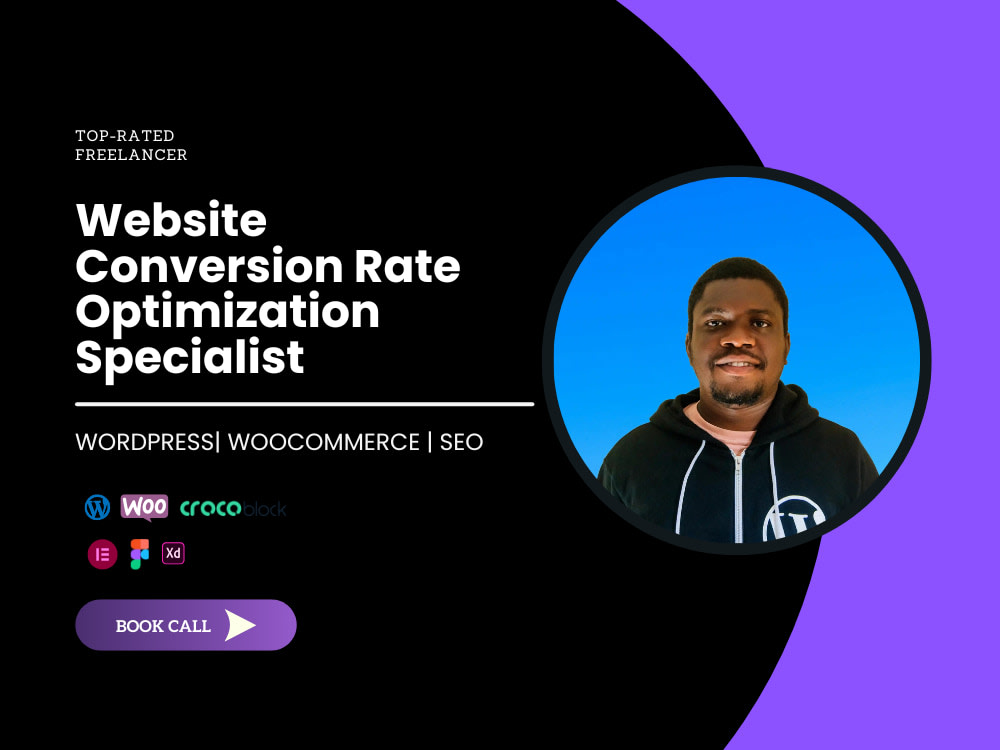 TOP-RATED FREELANCER

Website Conversion Rate Optimization Specialist

WORDPRESS| WOOCOMMERCE | SEO

Woo crocoblock

Xd

BOOK CALL